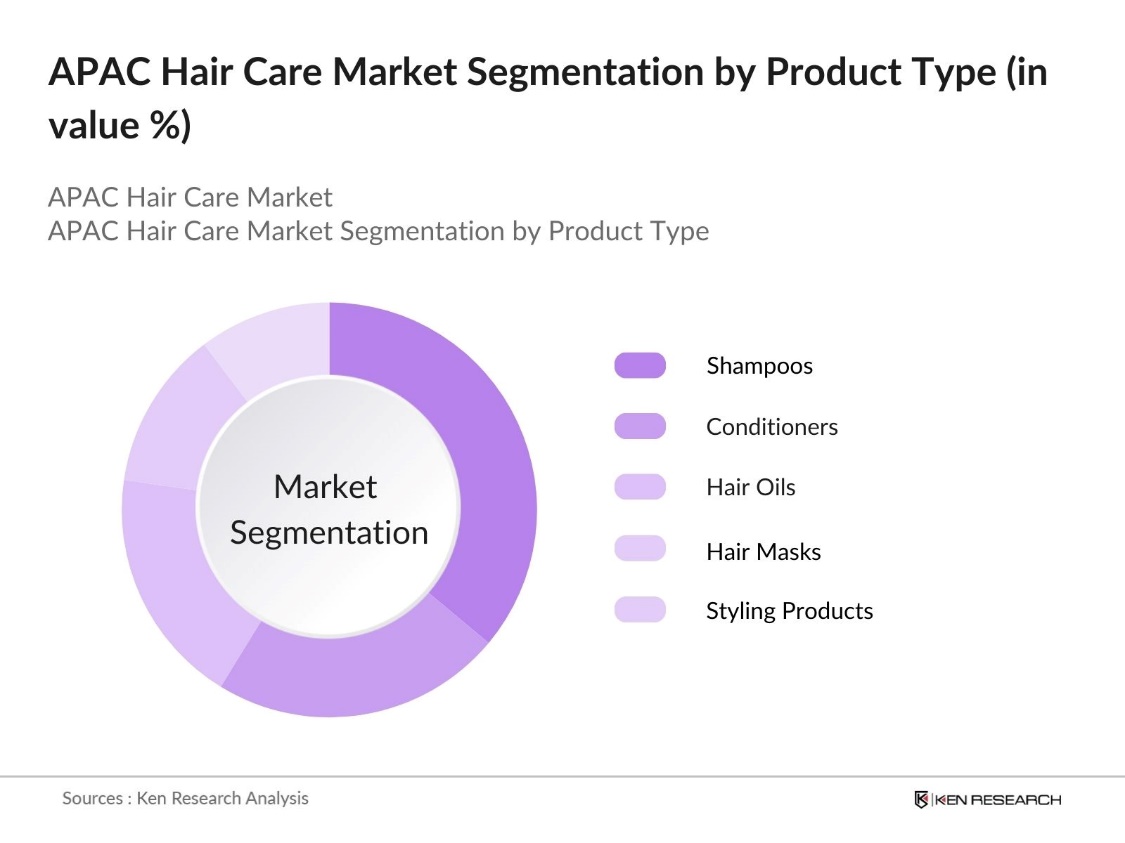 APAC Hair Care Market Segmentation by Product Type (in value %)

APAC Hair Care Market
APAC Hair Care Market Segmentation by Product Type

Market Segmentation

Shampoos
Conditioners
Hair Oils
Hair Masks
Styling Products

Sources : Ken Research Analysis

KEN RESEARCH